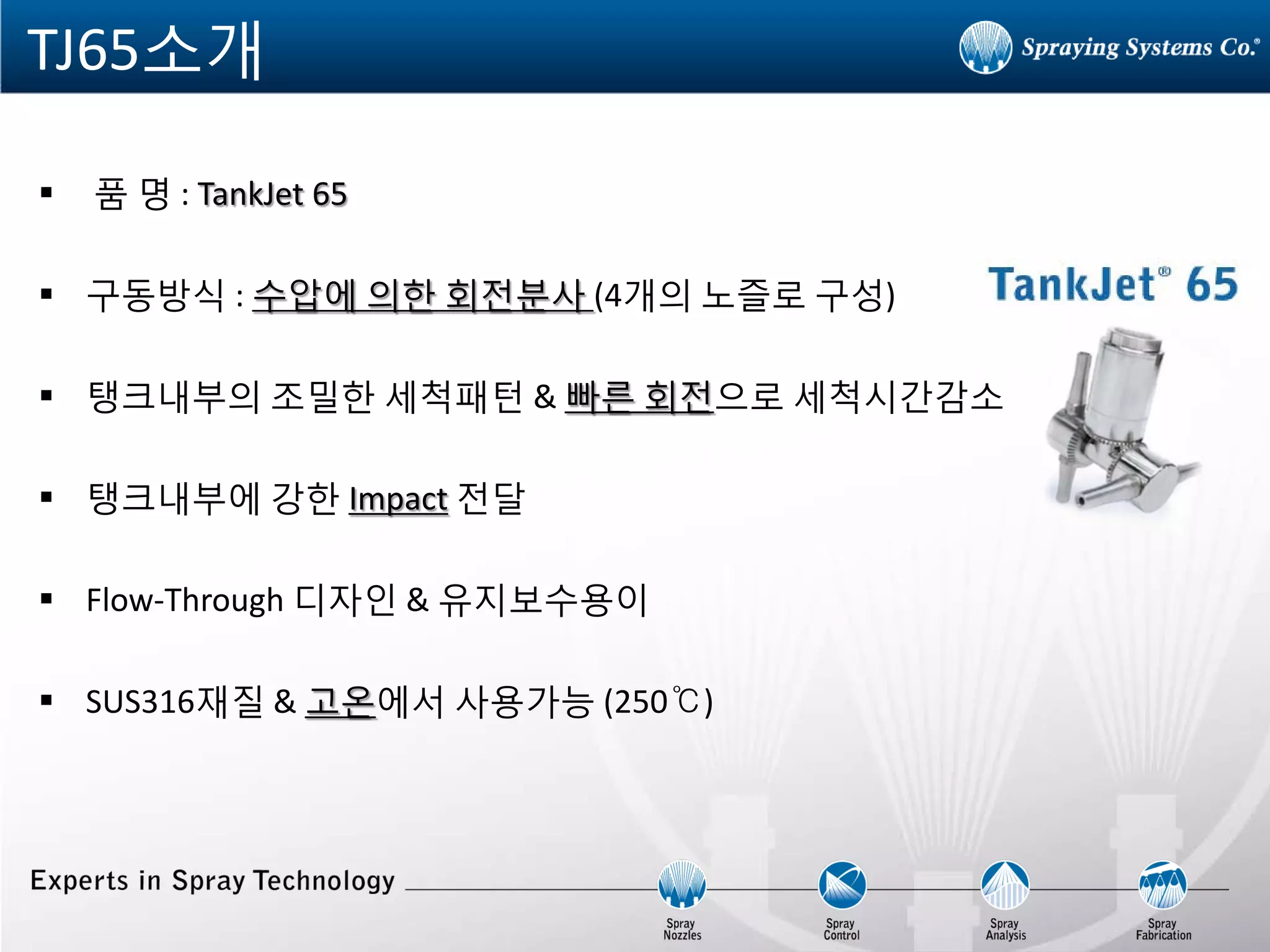 TJ65소개

Spraying Systems Co.®

▪ 품 명 : TankJet 65

▪ 구동방식 : 수압에 의한 회전분사 (4개의 노즐로 구성)

▪ 탱크내부의 조밀한 세척패턴 & 빠른 회전으로 세척시간감소

▪ 탱크내부에 강한 Impact 전달

▪ Flow-Through 디자인 & 유지보수용이

▪ SUS316재질 & 고온에서 사용가능 (250℃)

TankJet® 65

Experts in Spray Technology

Spray Nozzles

Spray Control

Spray Analysis

Spray Fabrication